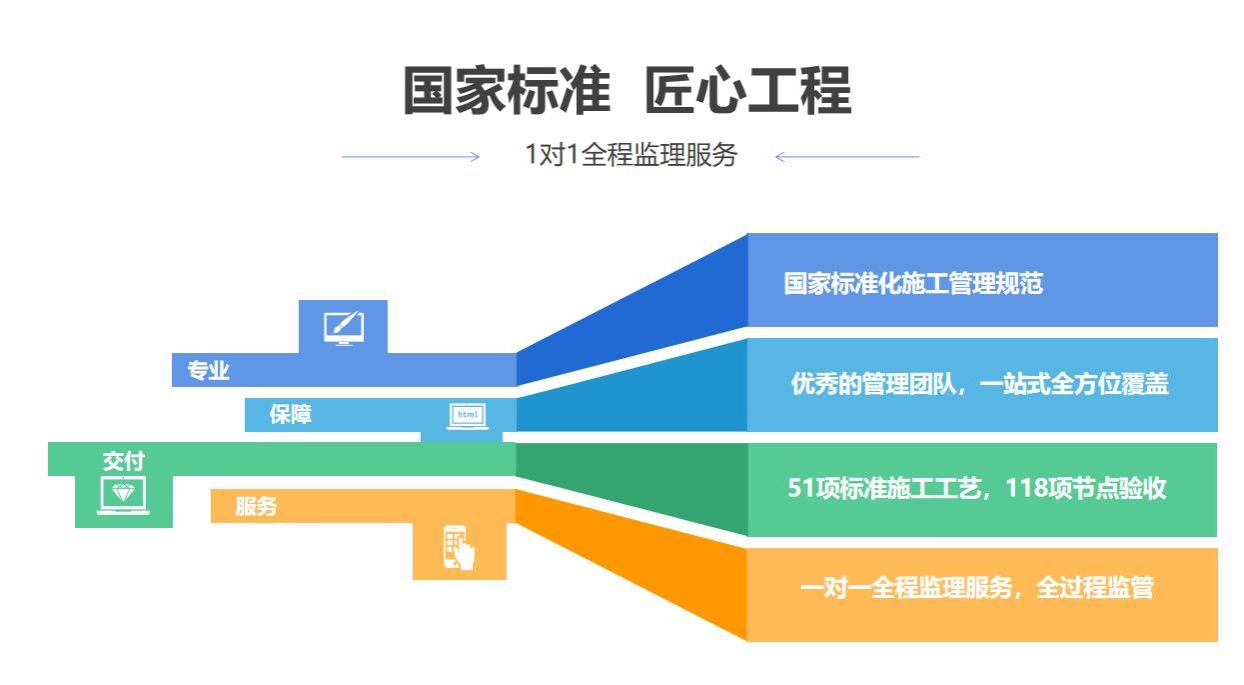 国家标准 匠心工程

1对1全程监理服务

专业

保障

html

交付

服务

国家标准化施工管理规范

优秀的管理团队，一站式全方位覆盖

51项标准施工工艺，118项节点验收

一对一全程监理服务，全过程监管